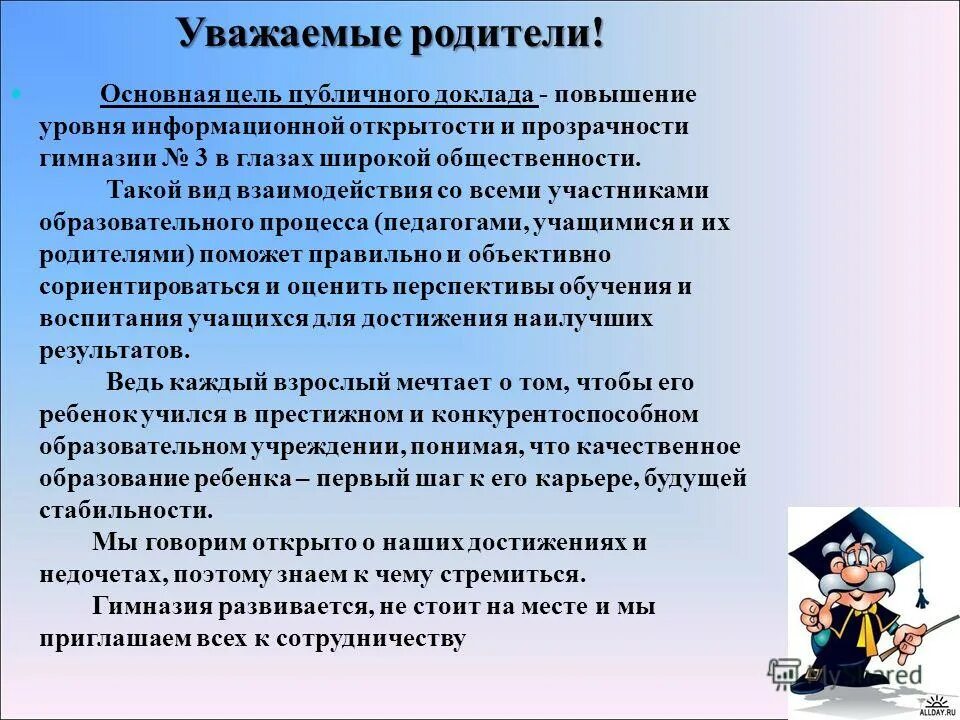 Уважаемые родители!

Основная цель публичного доклада - повышение уровня информационной открытости и прозрачности гимназии № 3 в глазах широкой общественности.

Такой вид взаимодействия со всеми участниками образовательного процесса (педагогами, учащимися и их родителями) поможет правильно и объективно сориентироваться и оценить перспективы обучения и воспитания учащихся для достижения наилучших результатов.

Ведь каждый взрослый мечтает о том, чтобы его ребенок учился в престижном и конкурентоспособном образовательном учреждении, понимая, что качественное образование ребенка – первый шаг к его карьере, будущей стабильности.

Мы говорим открыто о наших достижениях и недочетах, поэтому знаем к чему стремиться.

Гимназия развивается, не стоит на месте и мы приглашаем всех к сотрудничеству

MyShared

ALLDAY.RU